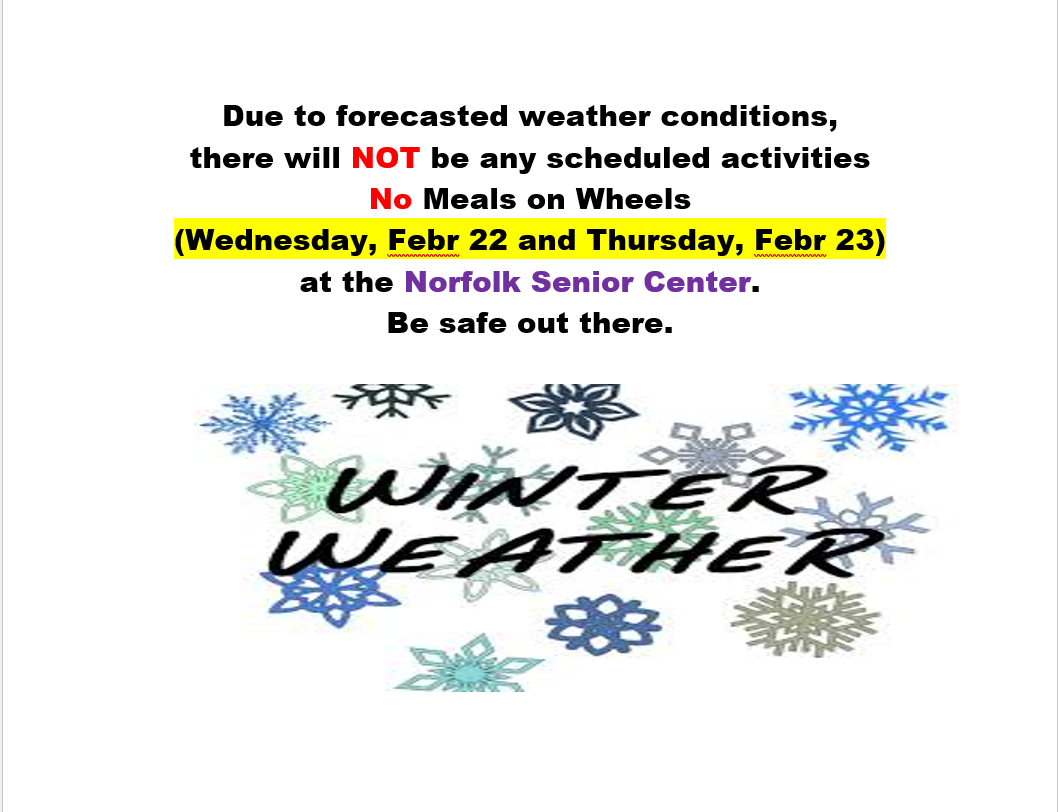 Due to forecasted weather conditions,
there will NOT be any scheduled activities
No Meals on Wheels
(Wednesday, Febr 22 and Thursday, Febr 23)
at the Norfolk Senior Center.
Be safe out there.

WINTER
WEATHER